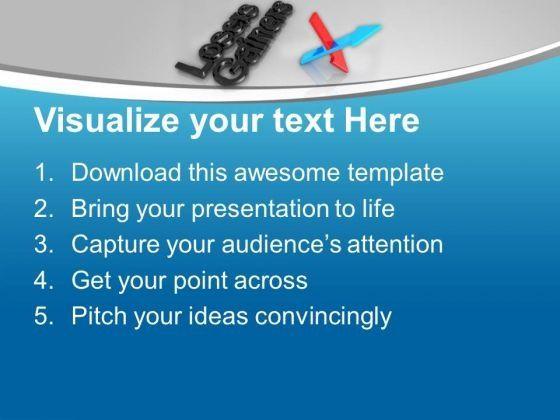 Losers
Gainers

Visualize your text Here

1. Download this awesome template
2. Bring your presentation to life
3. Capture your audience's attention
4. Get your point across
5. Pitch your ideas convincingly